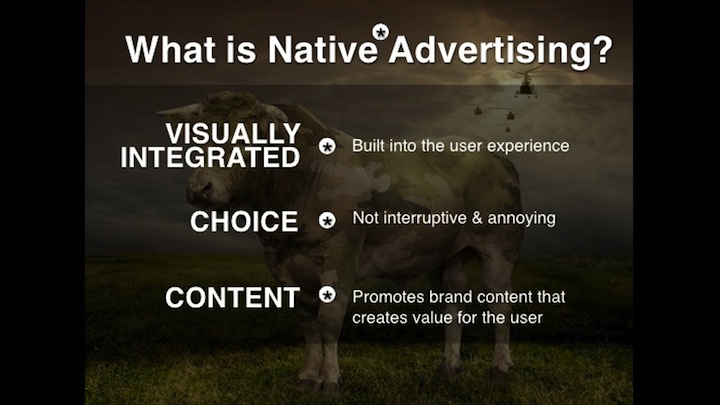 What is Native* Advertising?

VISUALLY INTEGRATED * Built into the user experience

CHOICE * Not interruptive & annoying

CONTENT * Promotes brand content that creates value for the user